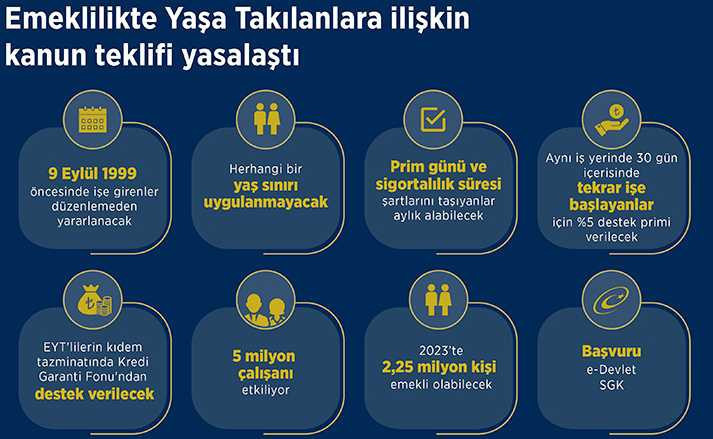 Emeklilikte Yaşa Takılanlara ilişkin kanun teklifi yasalaştı

9 Eylül 1999 öncesinde işe girenler düzenlemeden yararlanacak

Herhangi bir yaş sınırı uygulanmayacak

Prim günü ve sigortalılık süresi şartlarını taşıyanlar aylık alabilecek

Aynı iş yerinde 30 gün içerisinde tekrar işe başlayanlar için %5 destek primi verilecek

EYT'lilerin kıdem tazminatında Kredi Garanti Fonu'ndan destek verilecek

5 milyon çalışanı etkiliyor

2023'te 2,25 milyon kişi emekli olabilecek

Başvuru e-Devlet SGK